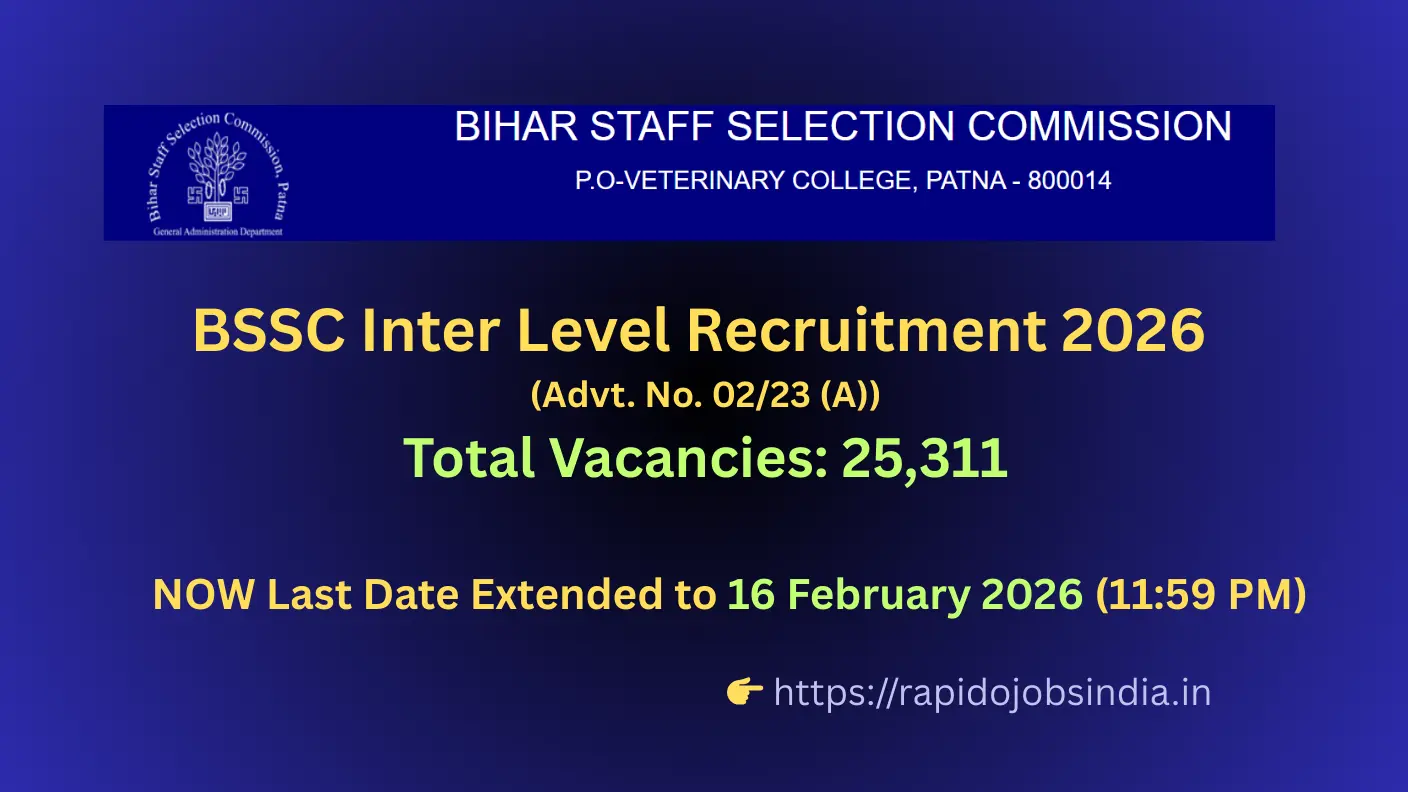 Bihar Staff Selection Commission, Patna
General Administration Department

BIHAR STAFF SELECTION COMMISSION
P.O-VETERINARY COLLEGE, PATNA - 800014

BSSC Inter Level Recruitment 2026
(Advt. No. 02/23 (A))
Total Vacancies: 25,311

NOW Last Date Extended to 16 February 2026 (11:59 PM)

👉 https://rapidojobsindia.in